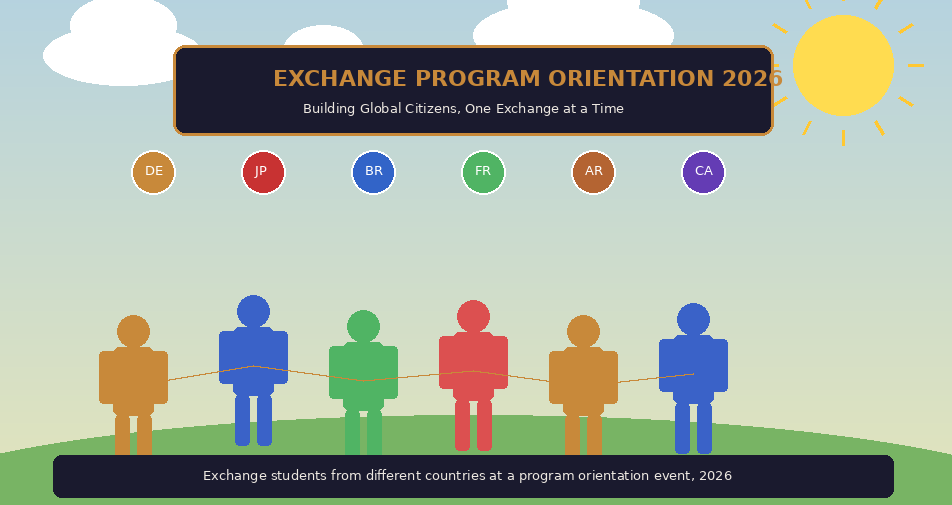 EXCHANGE PROGRAM ORIENTATION 2026

Building Global Citizens, One Exchange at a Time

DE JP BR FR AR CA

Exchange students from different countries at a program orientation event, 2026